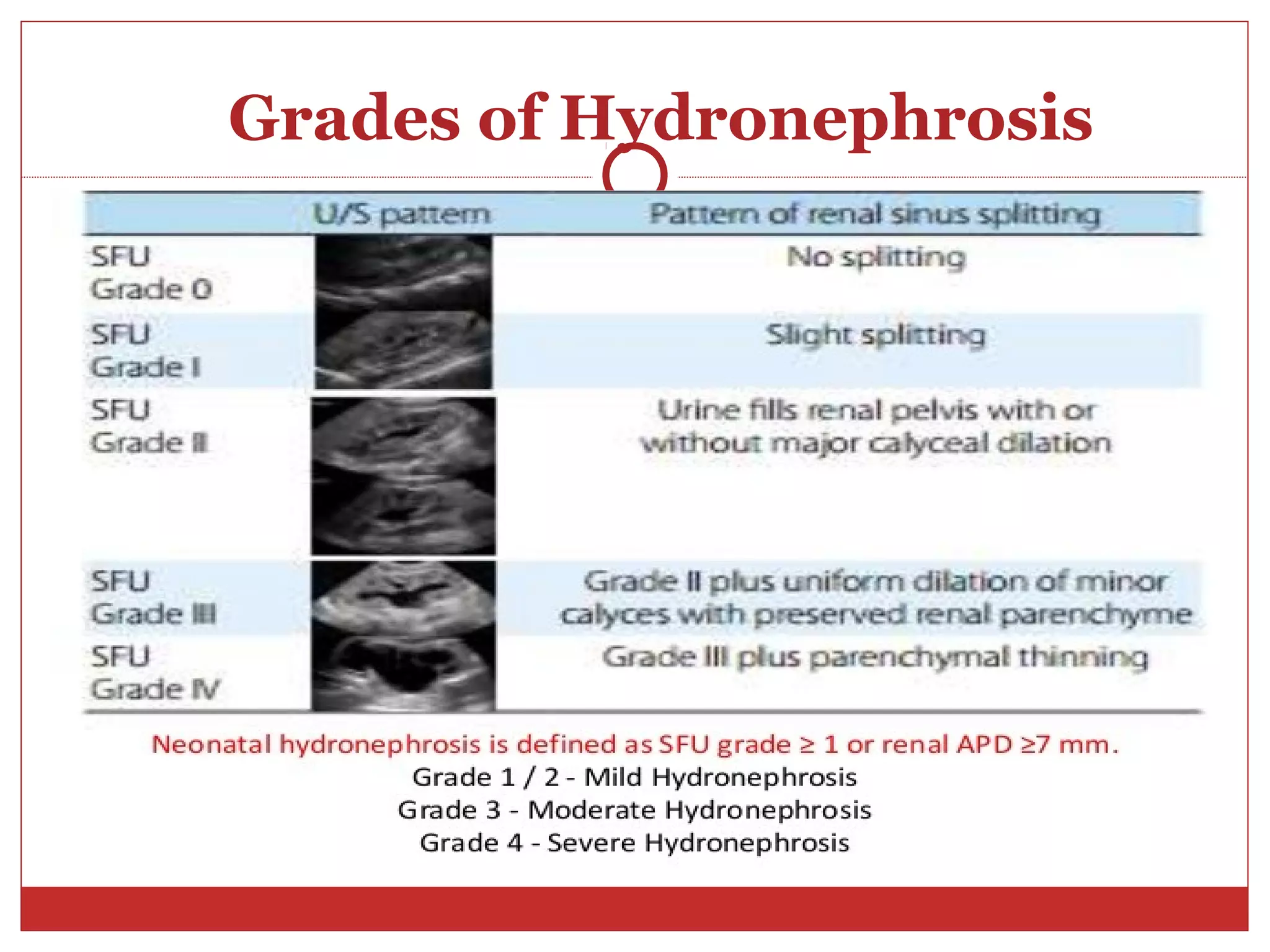 Grades of Hydronephrosis

| | U/S pattern | Pattern of renal sinus splitting |
|---|---|---|
| SFU Grade 0 | | No splitting |
| SFU Grade I | | Slight splitting |
| SFU Grade II | | Urine fills renal pelvis with or without major calyceal dilation |
| SFU Grade III | | Grade II plus uniform dilation of minor calyces with preserved renal parenchyme |
| SFU Grade IV | | Grade III plus parenchymal thinning |

Neonatal hydronephrosis is defined as SFU grade ≥ 1 or renal APD ≥7 mm.
Grade 1 / 2 - Mild Hydronephrosis
Grade 3 - Moderate Hydronephrosis
Grade 4 - Severe Hydronephrosis